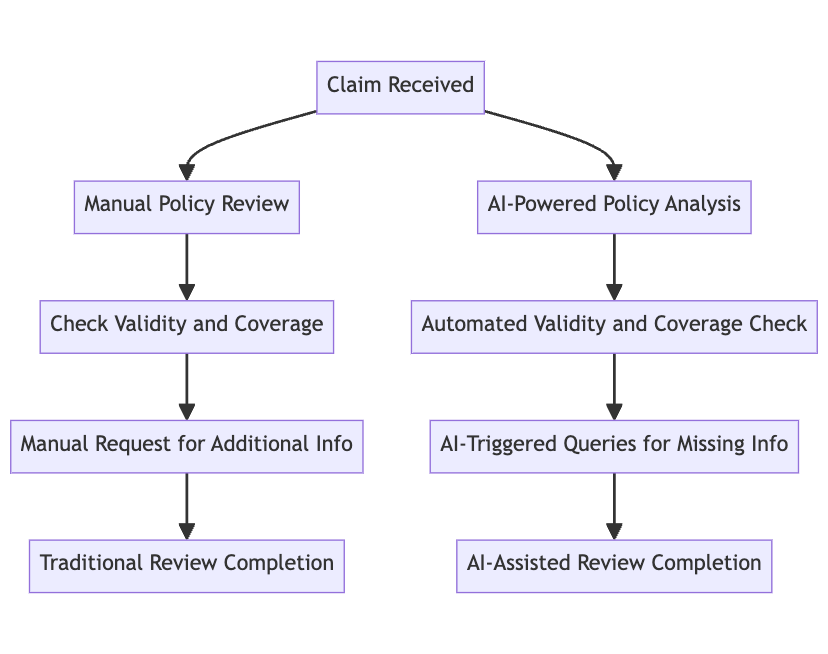 Claim Received

Manual Policy Review

Check Validity and Coverage

Manual Request for Additional Info

Traditional Review Completion

AI-Powered Policy Analysis

Automated Validity and Coverage Check

AI-Triggered Queries for Missing Info

AI-Assisted Review Completion